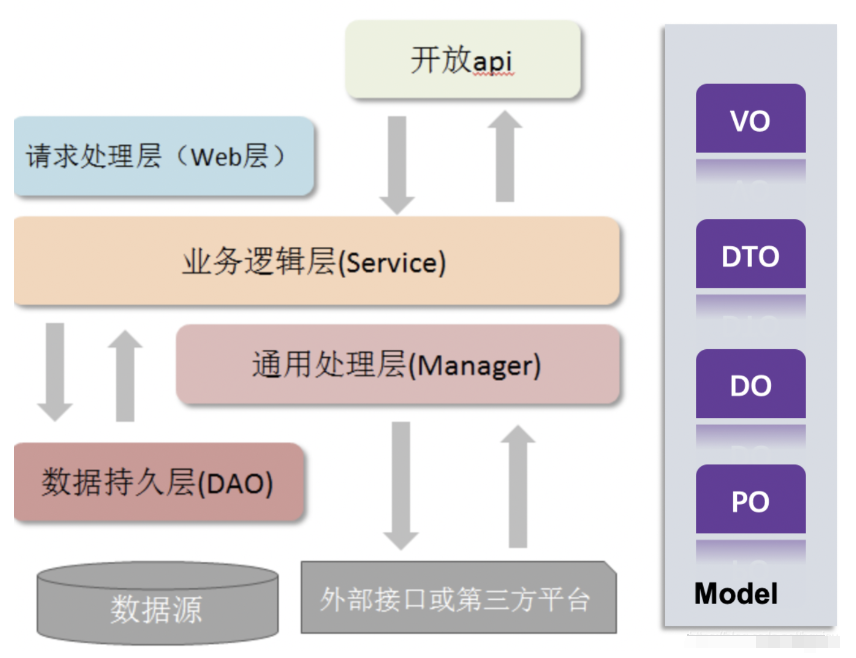 开放api

请求处理层（Web层）

业务逻辑层(Service)

通用处理层(Manager)

数据持久层(DAO)

数据源

外部接口或第三方平台

VO

DTO

DO

PO

Model